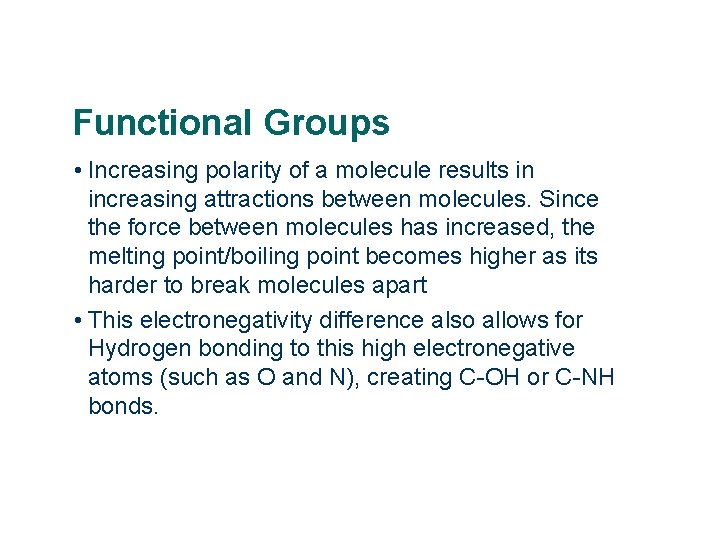 Functional Groups

• Increasing polarity of a molecule results in increasing attractions between molecules. Since the force between molecules has increased, the melting point/boiling point becomes higher as its harder to break molecules apart

• This electronegativity difference also allows for Hydrogen bonding to this high electronegative atoms (such as O and N), creating C-OH or C-NH bonds.